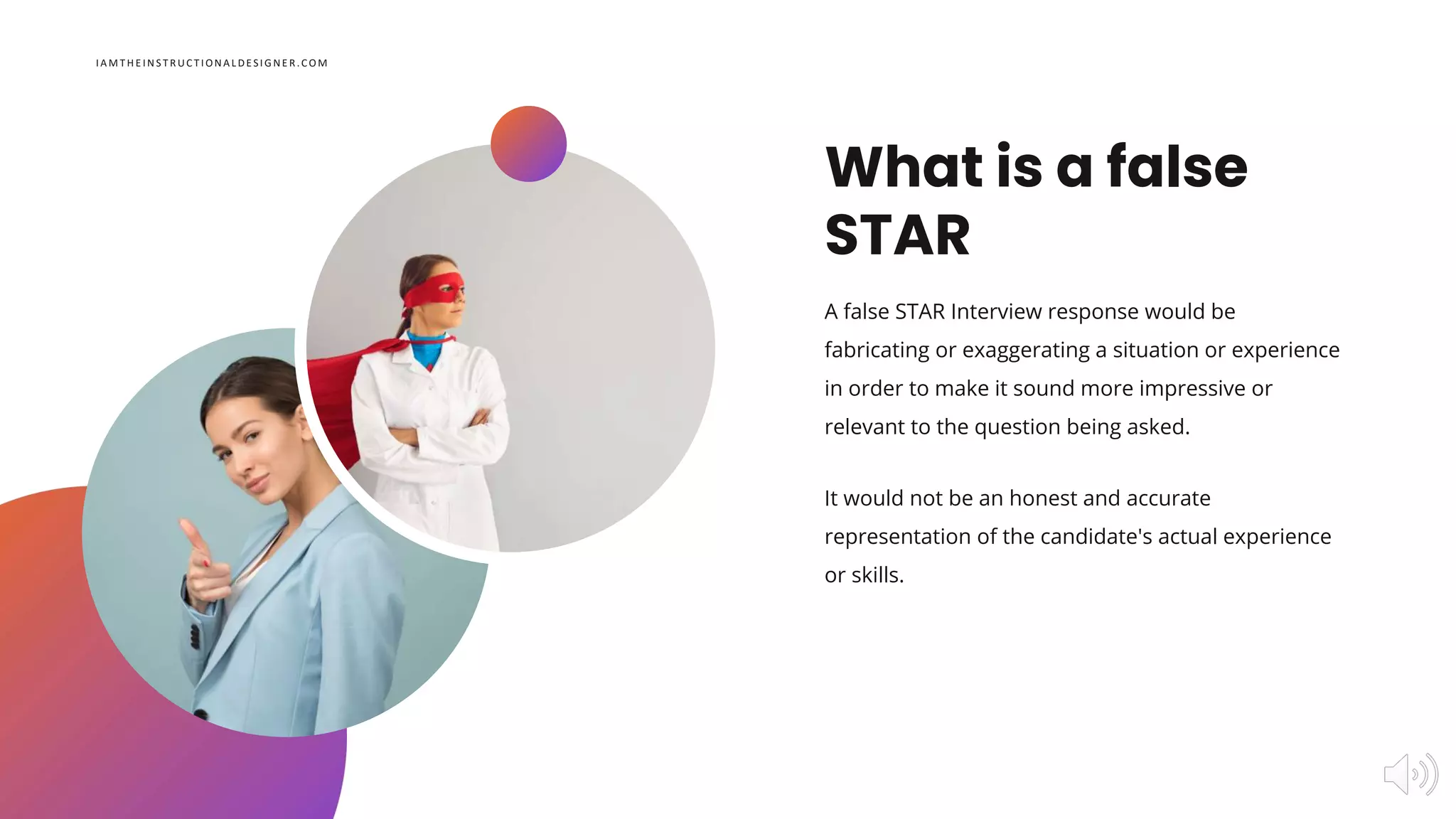 IAMTHEINSTRUCTIONALDESIGNER.COM

What is a false STAR

A false STAR Interview response would be fabricating or exaggerating a situation or experience in order to make it sound more impressive or relevant to the question being asked.

It would not be an honest and accurate representation of the candidate's actual experience or skills.